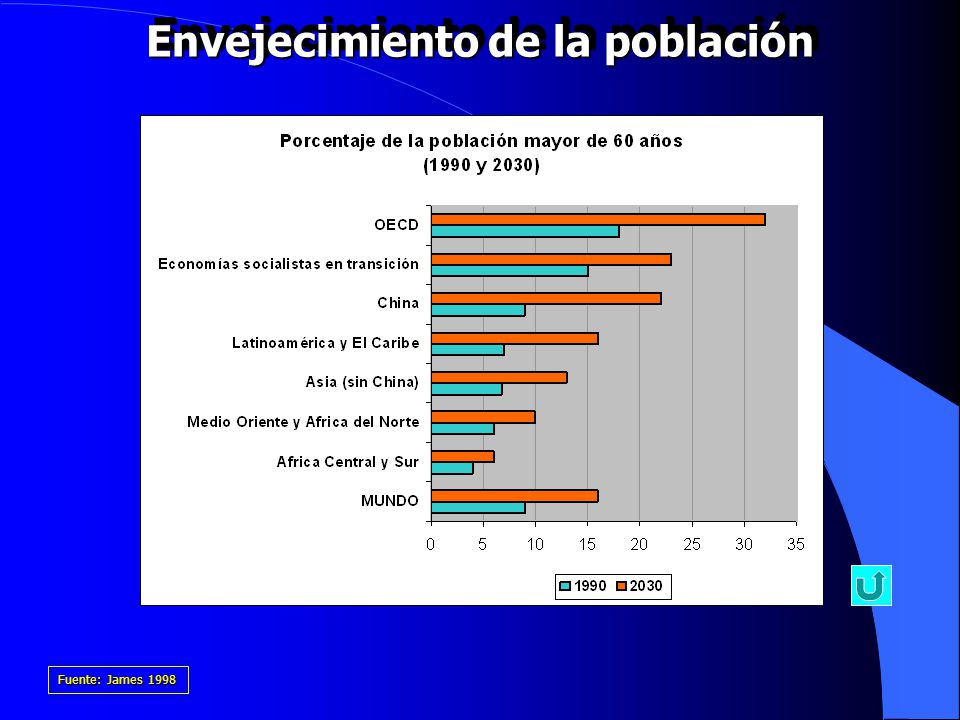 Envejecimiento de la población

Porcentaje de la población mayor de 60 años
(1990 y 2030)

OECD
Economías socialistas en transición
China
Latinoamérica y El Caribe
Asia (sin China)
Medio Oriente y Africa del Norte
Africa Central y Sur
MUNDO

0 5 10 15 20 25 30 35

1990 2030

Fuente: James 1998